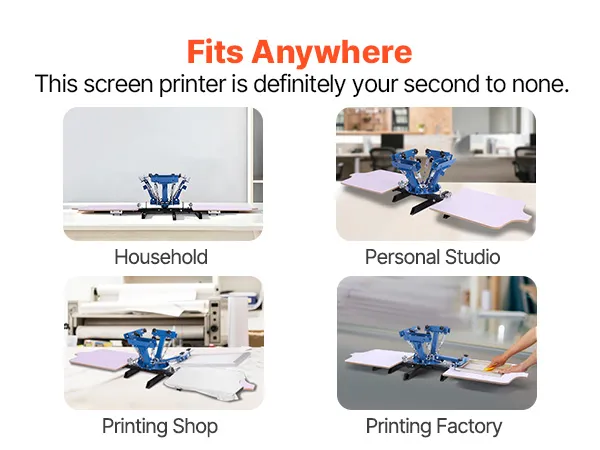 Fits Anywhere
This screen printer is definitely your second to none.

Household

Personal Studio

Printing Shop

Printing Factory